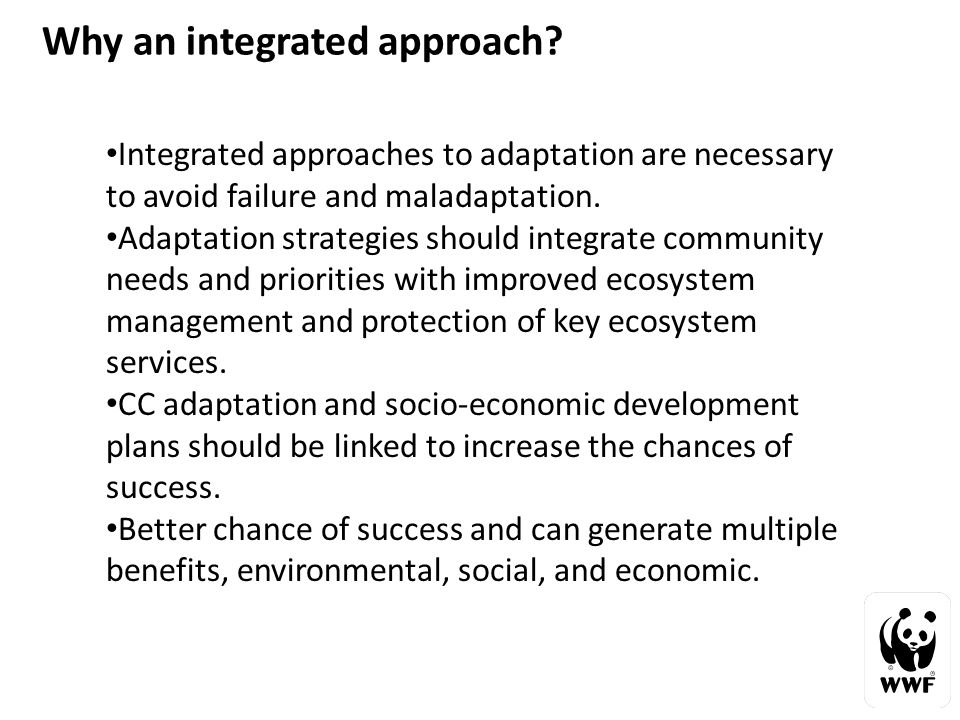 Why an integrated approach?

•Integrated approaches to adaptation are necessary to avoid failure and maladaptation.
•Adaptation strategies should integrate community needs and priorities with improved ecosystem management and protection of key ecosystem services.
•CC adaptation and socio-economic development plans should be linked to increase the chances of success.
•Better chance of success and can generate multiple benefits, environmental, social, and economic.

WWF